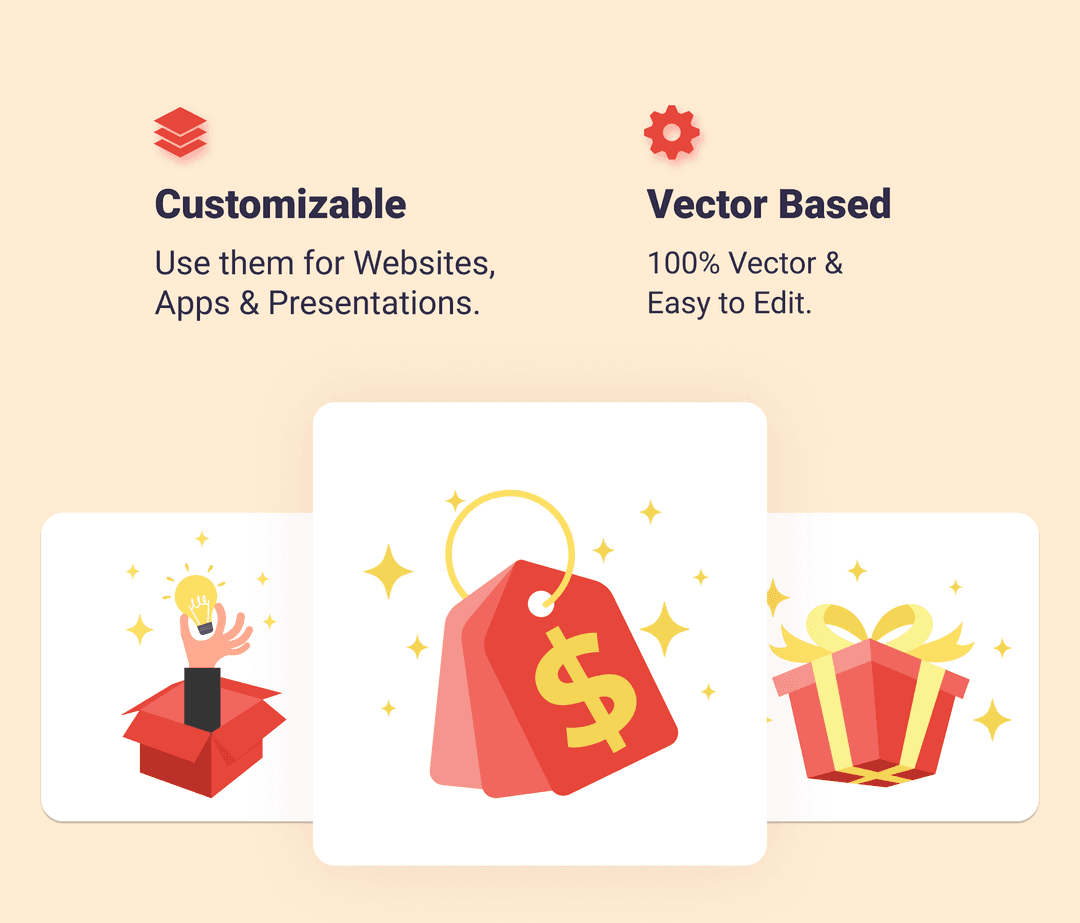 Customizable

Use them for Websites, Apps & Presentations.

Vector Based

100% Vector & Easy to Edit.

$